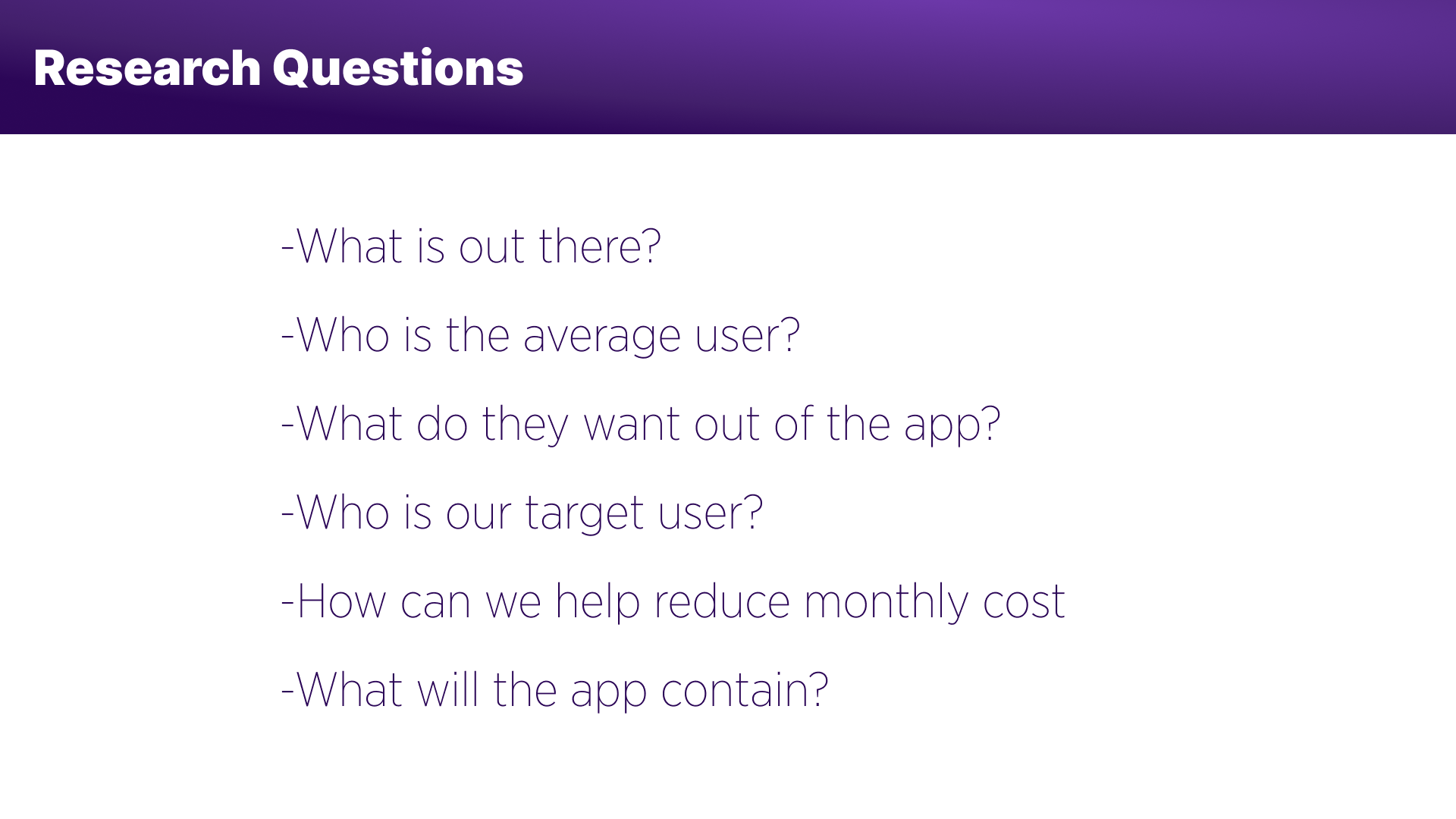 Research Questions

-What is out there?

-Who is the average user?

-What do they want out of the app?

-Who is our target user?

-How can we help reduce monthly cost

-What will the app contain?